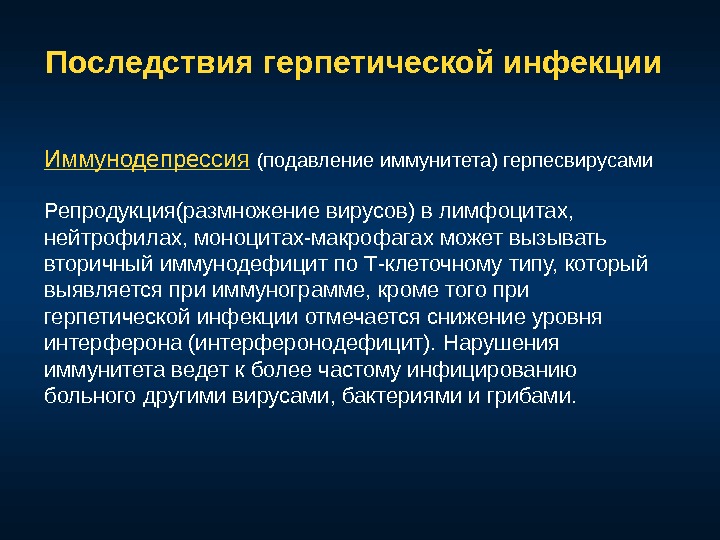 Последствия герпетической инфекции

Иммунодепрессия (подавление иммунитета) герпесвирусами

Репродукция(размножение вирусов) в лимфоцитах, нейтрофилах, моноцитах-макрофагах может вызывать вторичный иммунодефицит по Т-клеточному типу, который выявляется при иммунограмме, кроме того при герпетической инфекции отмечается снижение уровня интерферона (интерферонодефицит). Нарушения иммунитета ведет к более частому инфицированию больного другими вирусами, бактериями и грибами.